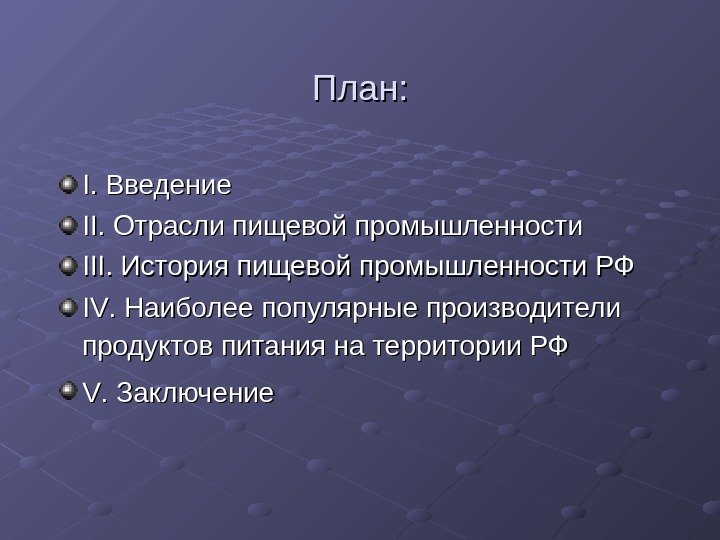 План:

I. Введение

II. Отрасли пищевой промышленности

III. История пищевой промышленности РФ

IV. Наиболее популярные производители продуктов питания на территории РФ

V. Заключение